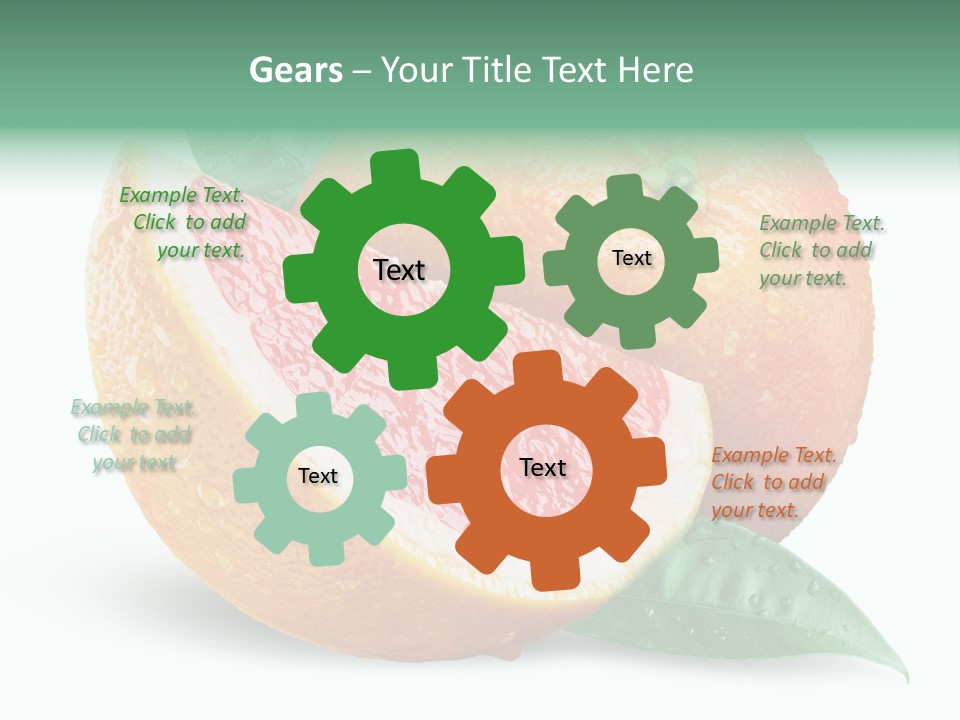 Gears – Your Title Text Here

Example Text. Click to add your text.

Text

Text

Example Text. Click to add your text.

Example Text. Click to add your text

Text

Text

Example Text. Click to add your text.